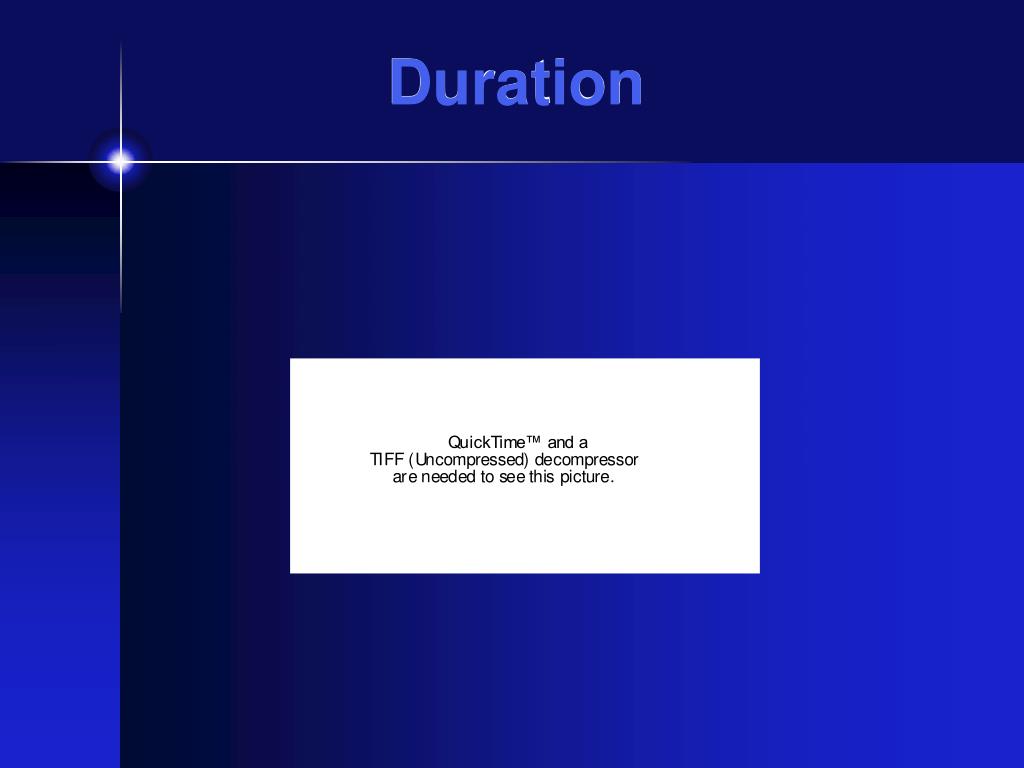 Duration

QuickTime™ and a
TIFF (Uncompressed) decompressor
are needed to see this picture.